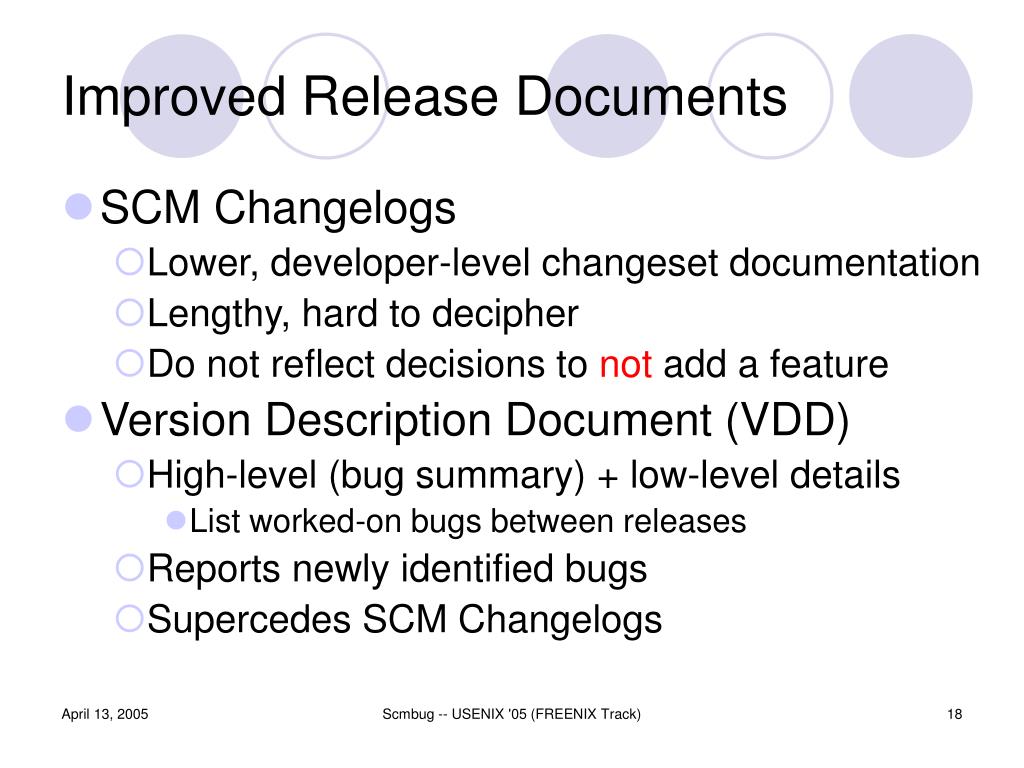 Improved Release Documents

SCM Changelogs

Lower, developer-level changeset documentation

Lengthy, hard to decipher

Do not reflect decisions to not add a feature

Version Description Document (VDD)

High-level (bug summary) + low-level details

List worked-on bugs between releases

Reports newly identified bugs

Supercedes SCM Changelogs

April 13, 2005

Scmbug -- USENIX '05 (FREENIX Track)

18